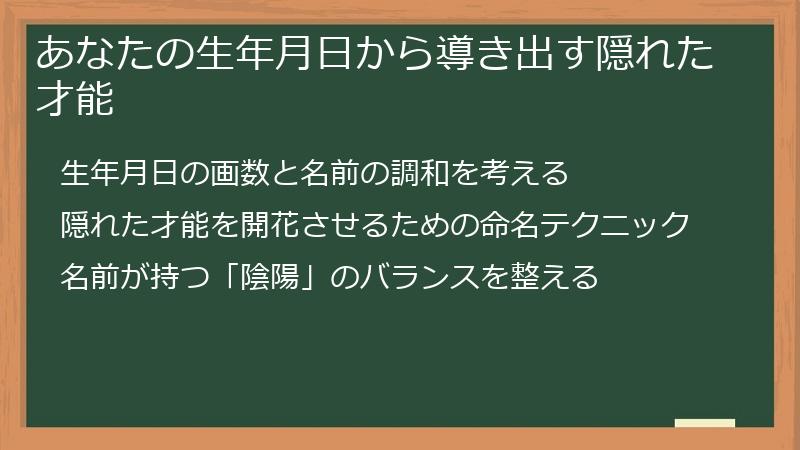 あなたの生年月日から導き出す隠れた才能

生年月日の画数と名前の調和を考える

隠れた才能を開花させるための命名テクニック

名前が持つ「陰陽」のバランスを整える